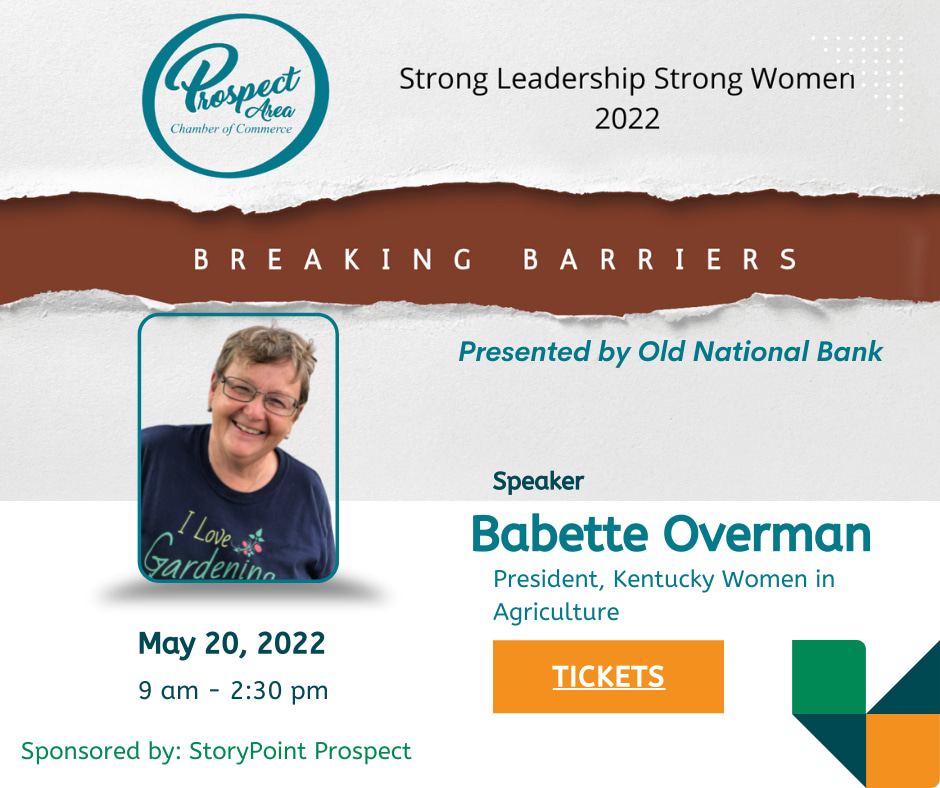 Prospect Area Chamber of Commerce

Strong Leadership Strong Women 2022

BREAKING BARRIERS

Presented by Old National Bank

I Love Gardening

Speaker

Babette Overman

President, Kentucky Women in Agriculture

TICKETS

May 20, 2022

9 am - 2:30 pm

Sponsored by: StoryPoint Prospect